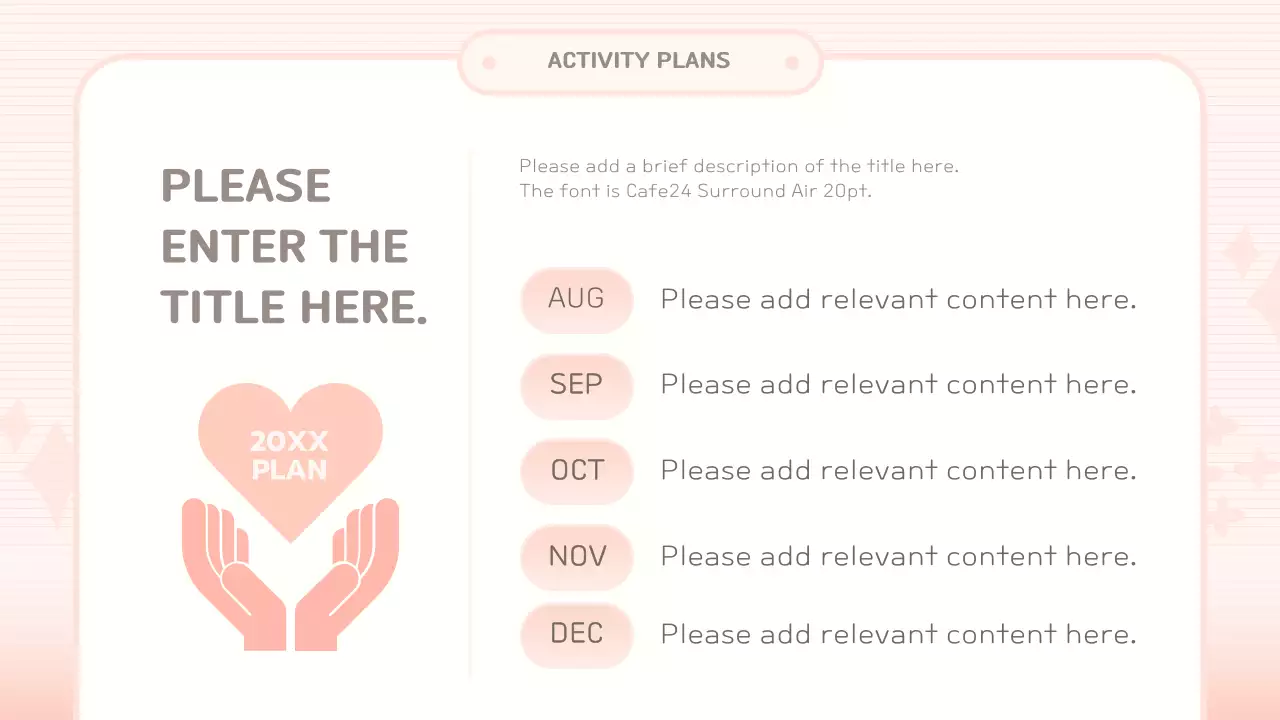 ACTIVITY PLANS

PLEASE ENTER THE TITLE HERE.

20XX PLAN

Please add a brief description of the title here.
The font is Cafe24 Surround Air 20pt.

AUG Please add relevant content here.

SEP Please add relevant content here.

OCT Please add relevant content here.

NOV Please add relevant content here.

DEC Please add relevant content here.